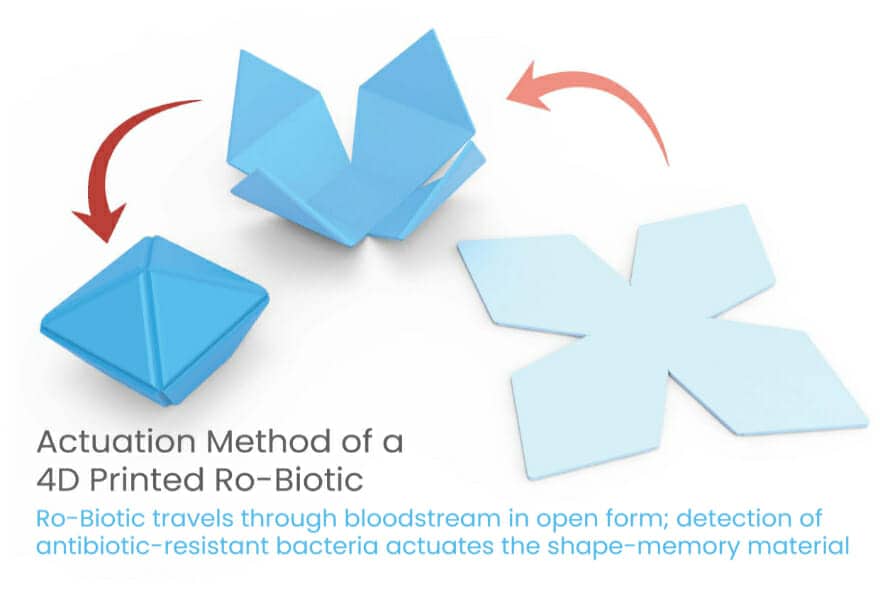 Actuation Method of a 4D Printed Ro-Biotic

Ro-Biotic travels through bloodstream in open form; detection of antibiotic-resistant bacteria actuates the shape-memory material